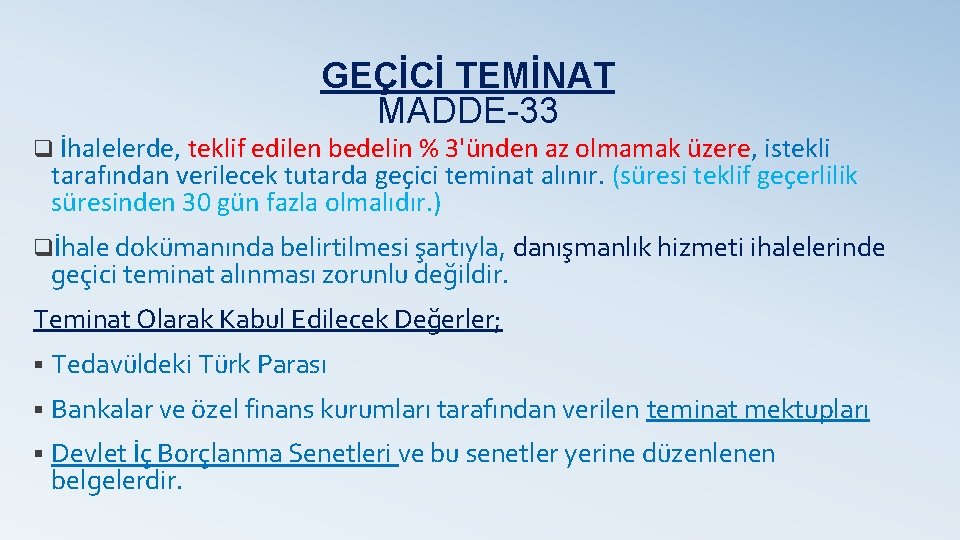 GEÇİCİ TEMİNAT
MADDE-33

❑ İhalelerde, teklif edilen bedelin % 3'ünden az olmamak üzere, istekli tarafından verilecek tutarda geçici teminat alınır. (süresi teklif geçerlilik süresinden 30 gün fazla olmalıdır.)

❑ İhale dokümanında belirtilmesi şartıyla, danışmanlık hizmeti ihalelerinde geçici teminat alınması zorunlu değildir.

Teminat Olarak Kabul Edilecek Değerler;

▪ Tedavüldeki Türk Parası

▪ Bankalar ve özel finans kurumları tarafından verilen teminat mektupları

▪ Devlet İç Borçlanma Senetleri ve bu senetler yerine düzenlenen belgelerdir.